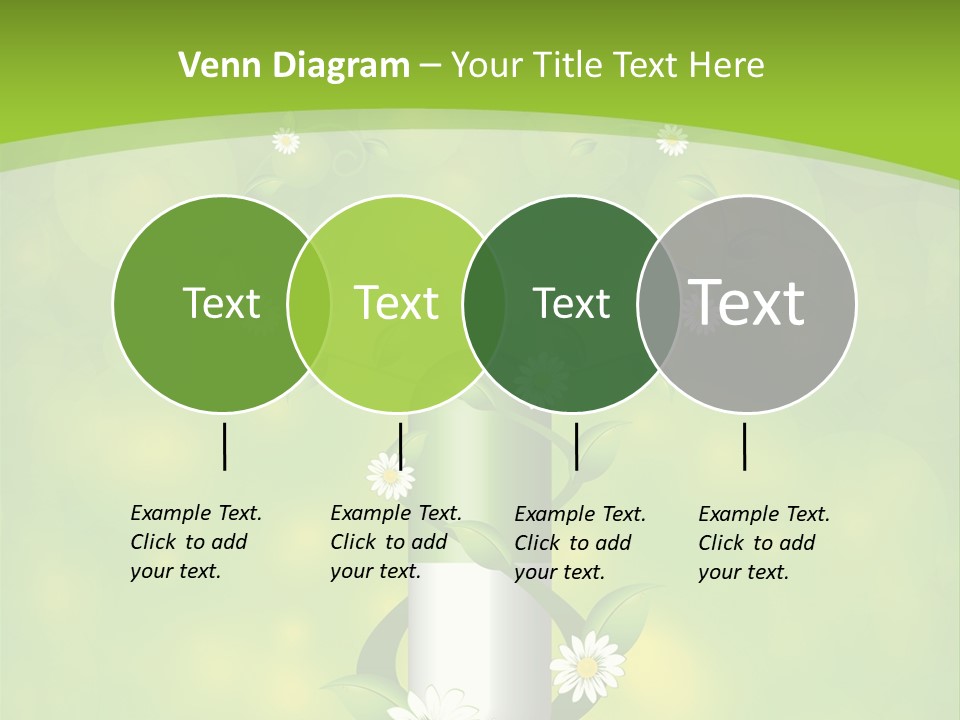 Venn Diagram – Your Title Text Here

Text

Text

Text

Text

Example Text. Click to add your text.

Example Text. Click to add your text.

Example Text. Click to add your text.

Example Text. Click to add your text.